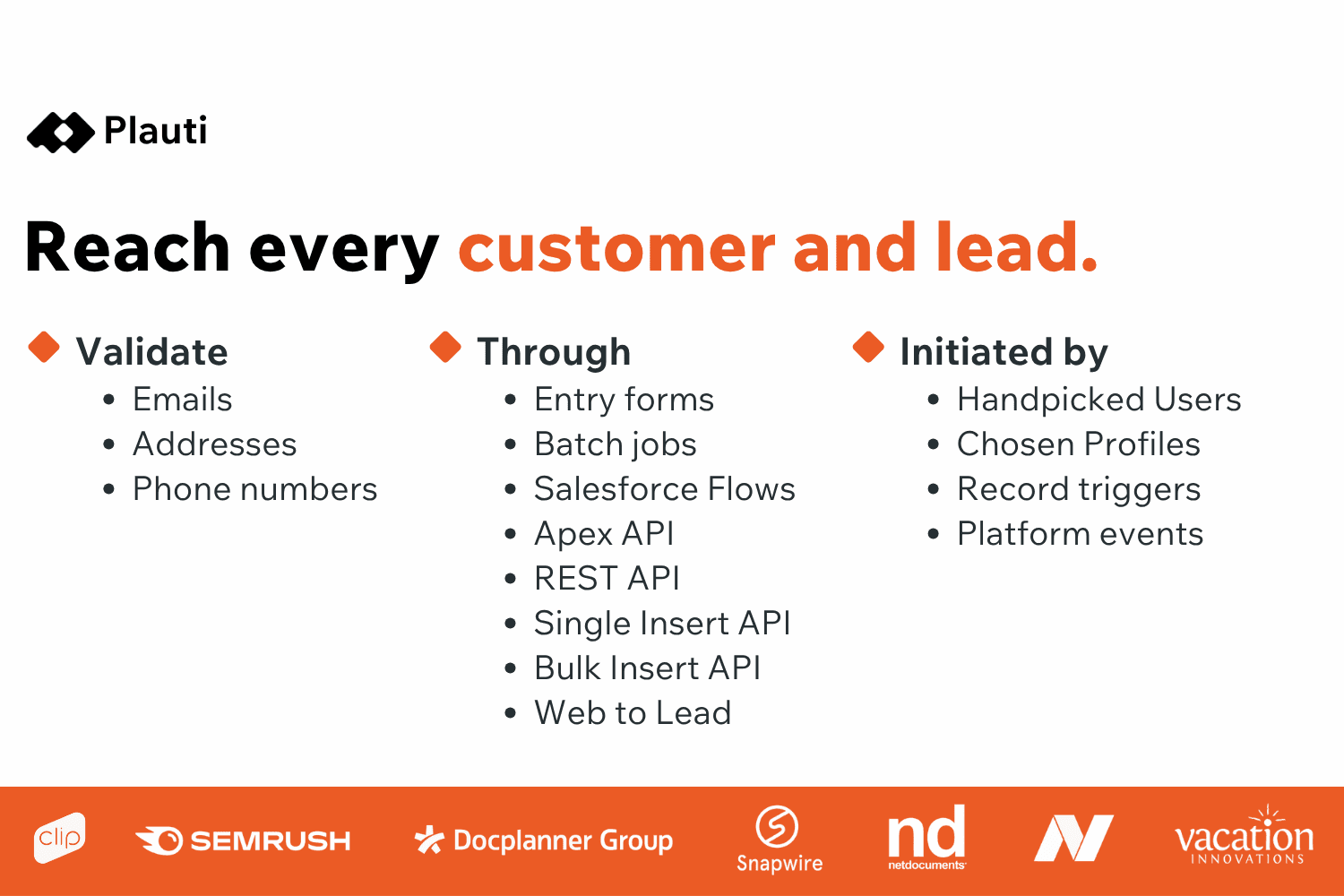 Plauti

Reach every customer and lead.

Validate
- Emails
- Addresses
- Phone numbers

Through
- Entry forms
- Batch jobs
- Salesforce Flows
- Apex API
- REST API
- Single Insert API
- Bulk Insert API
- Web to Lead

Initiated by
- Handpicked Users
- Chosen Profiles
- Record triggers
- Platform events

clip SEMRUSH Docplanner Group Snapwire nd netdocuments vacation INNOVATIONS